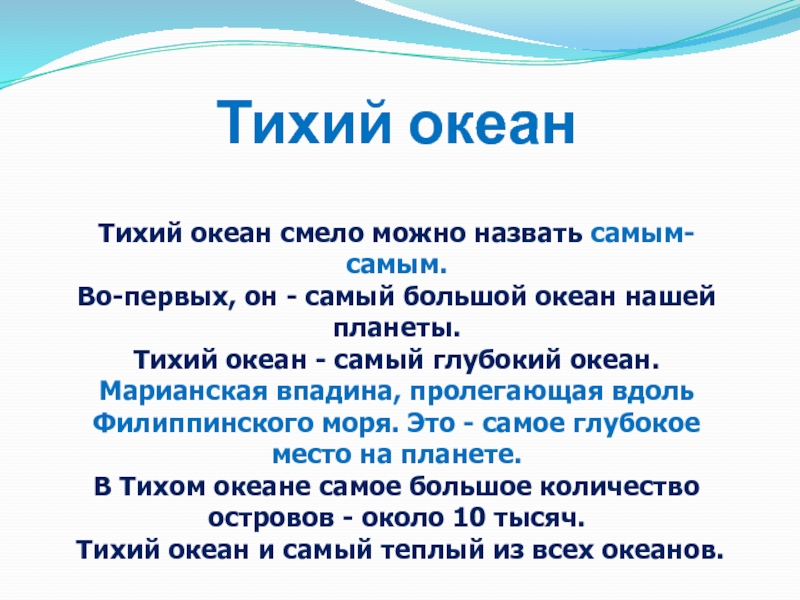 Тихий океан

Тихий океан смело можно назвать самым-самым.
Во-первых, он - самый большой океан нашей планеты.
Тихий океан - самый глубокий океан.
Марианская впадина, пролегающая вдоль Филиппинского моря. Это - самое глубокое место на планете.
В Тихом океане самое большое количество островов - около 10 тысяч.
Тихий океан и самый теплый из всех океанов.